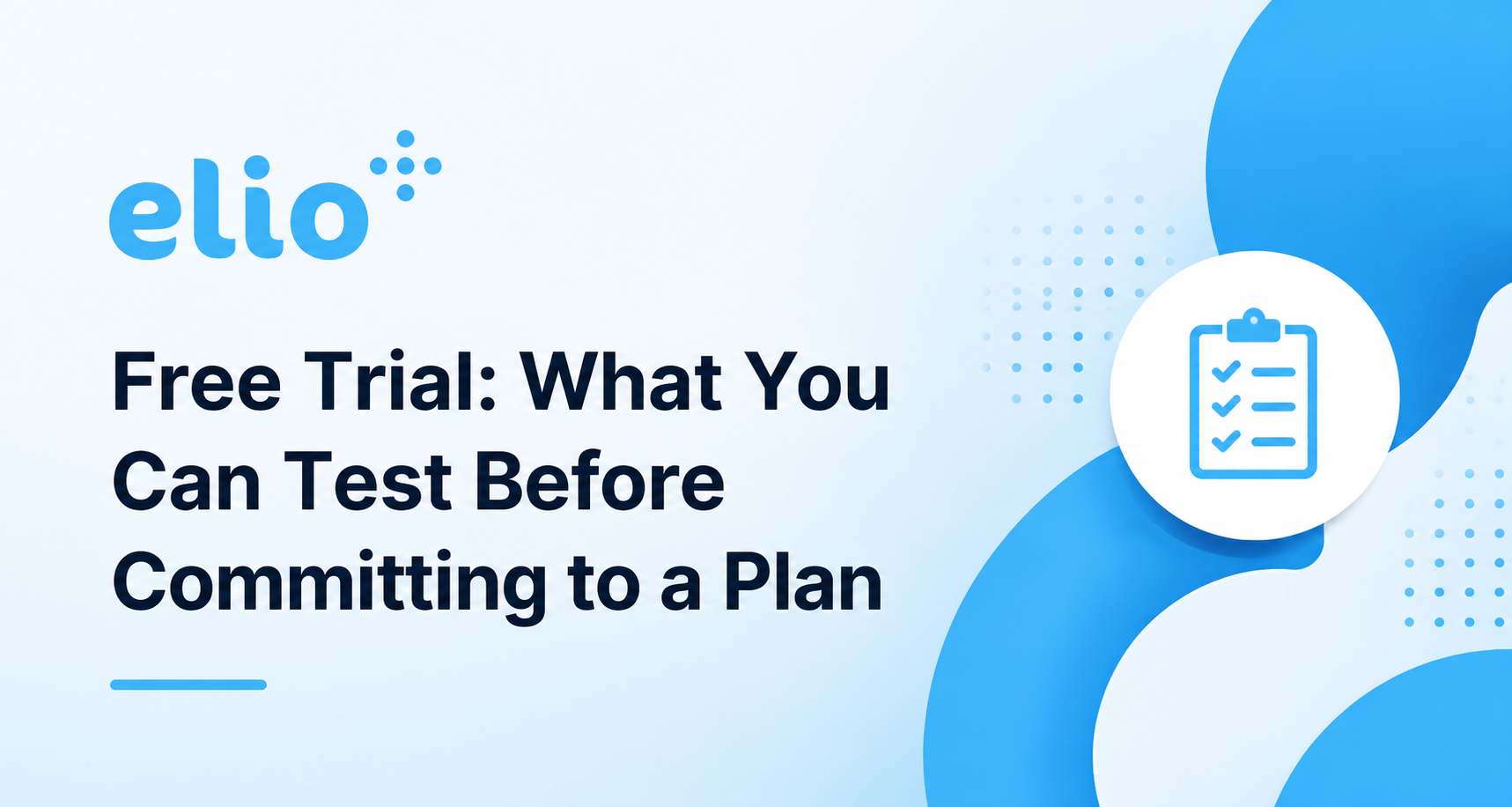 elio

Free Trial: What You Can Test Before Committing to a Plan